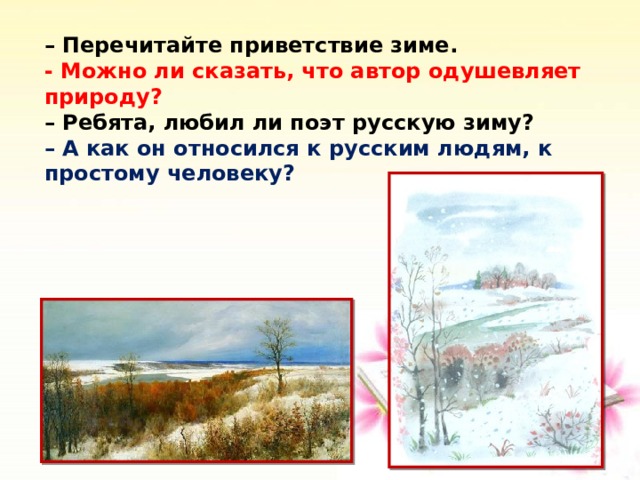 – Перечитайте приветствие зиме.
- Можно ли сказать, что автор одушевляет природу?
– Ребята, любил ли поэт русскую зиму?
– А как он относился к русским людям, к простому человеку?